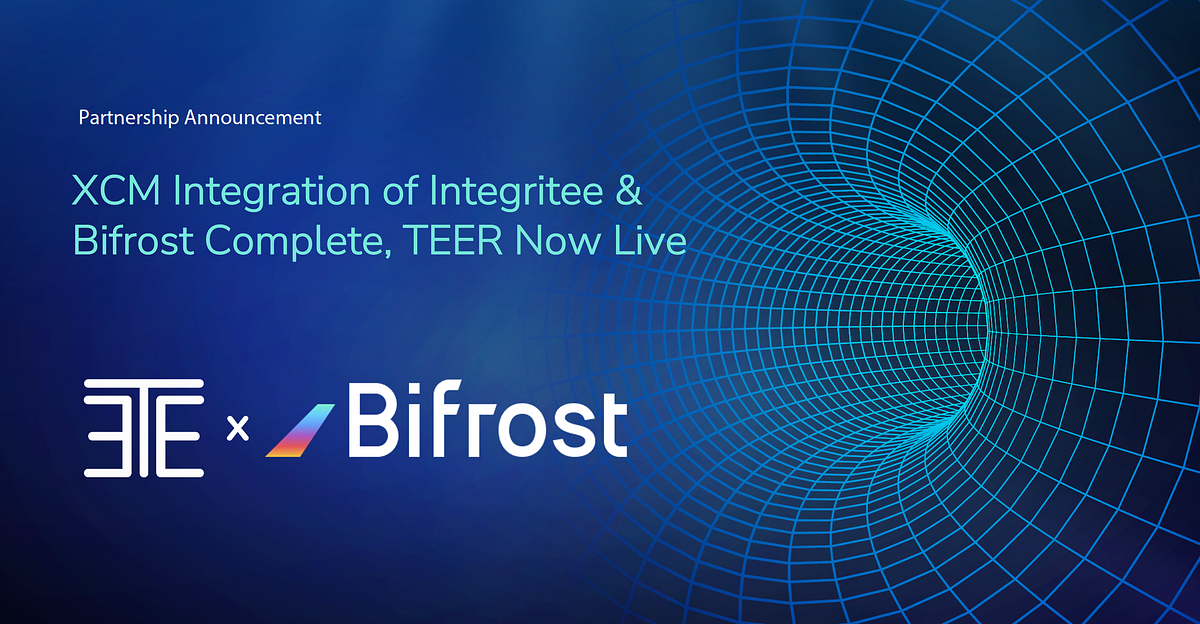 Partnership Announcement

XCM Integration of Integritee & Bifrost Complete, TEER Now Live

x Bifrost